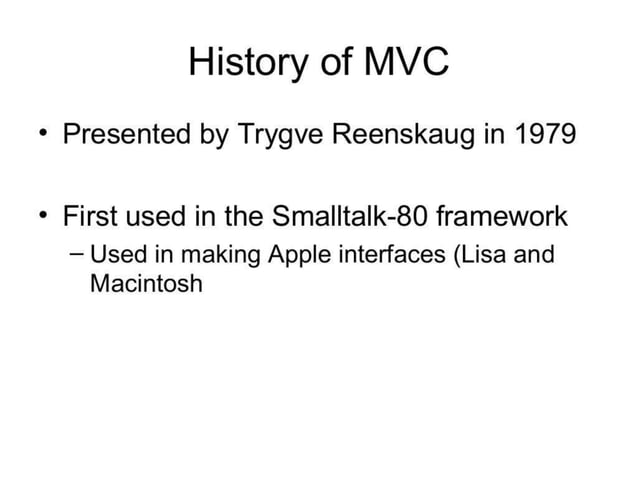 History of MVC

• Presented by Trygve Reenskaug in 1979

• First used in the Smalltalk-80 framework
– Used in making Apple interfaces (Lisa and Macintosh